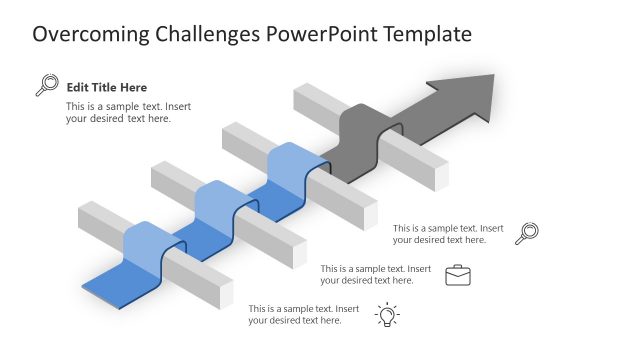 Overcoming Challenges PowerPoint Template

Edit Title Here

This is a sample text. Insert your desired text here.

This is a sample text. Insert your desired text here.

This is a sample text. Insert your desired text here.

This is a sample text. Insert your desired text here.